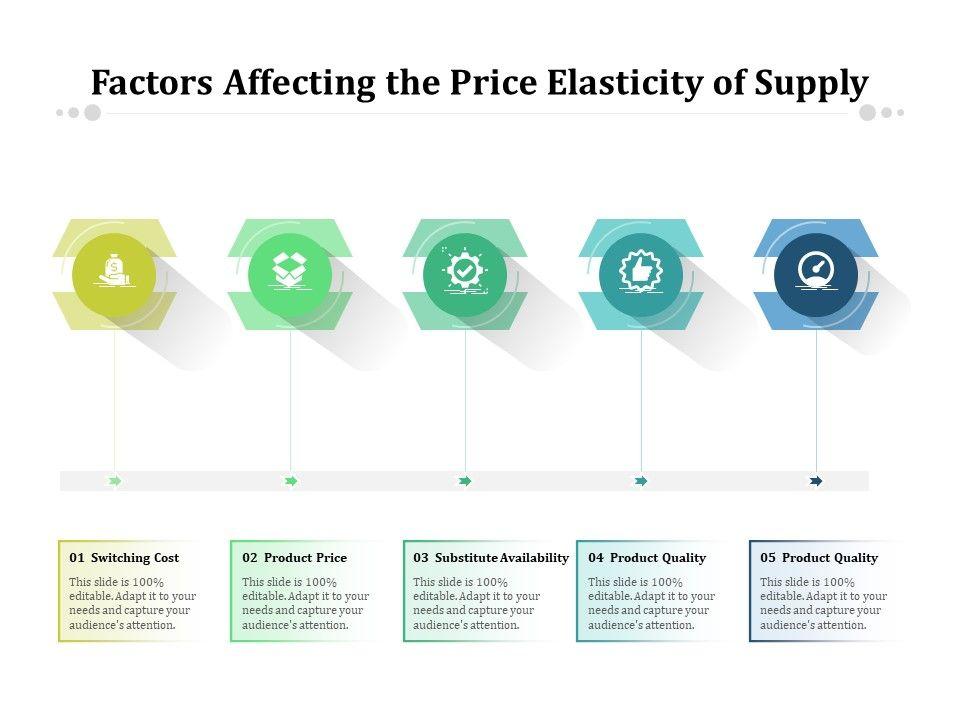 Factors Affecting the Price Elasticity of Supply

01 Switching Cost
This slide is 100% editable. Adapt it to your needs and capture your audience's attention.

02 Product Price
This slide is 100% editable. Adapt it to your needs and capture your audience's attention.

03 Substitute Availability
This slide is 100% editable. Adapt it to your needs and capture your audience's attention.

04 Product Quality
This slide is 100% editable. Adapt it to your needs and capture your audience's attention.

05 Product Quality
This slide is 100% editable. Adapt it to your needs and capture your audience's attention.